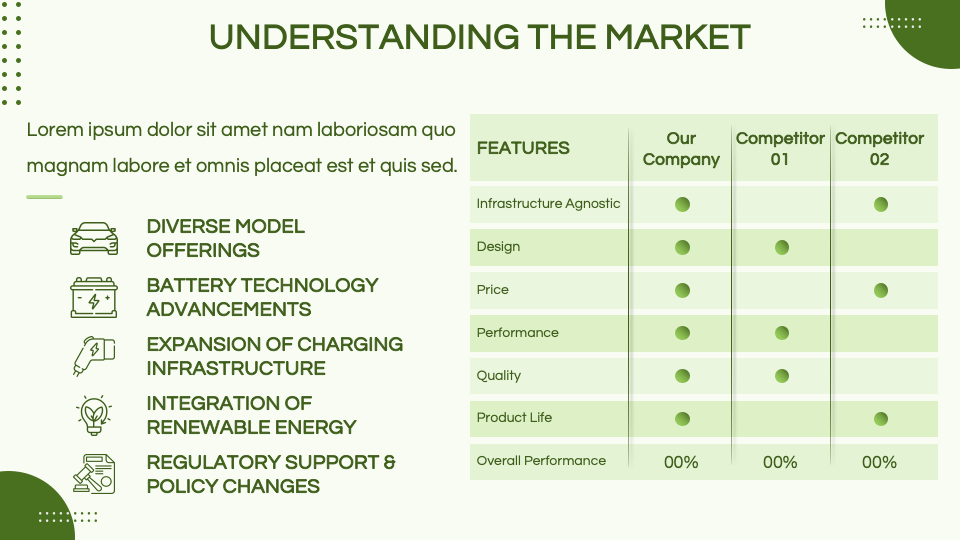 UNDERSTANDING THE MARKET

Lorem ipsum dolor sit amet nam laboriosam quo magnam labore et omnis placeat est et quis sed.

DIVERSE MODEL OFFERINGS

BATTERY TECHNOLOGY ADVANCEMENTS

EXPANSION OF CHARGING INFRASTRUCTURE

INTEGRATION OF RENEWABLE ENERGY

REGULATORY SUPPORT & POLICY CHANGES

| FEATURES | Our Company | Competitor 01 | Competitor 02 |
|---|---|---|---|
| Infrastructure Agnostic | ● | | ● |
| Design | ● | ● | |
| Price | ● | | ● |
| Performance | ● | ● | |
| Quality | ● | ● | |
| Product Life | ● | | ● |
| Overall Performance | 00% | 00% | 00% |